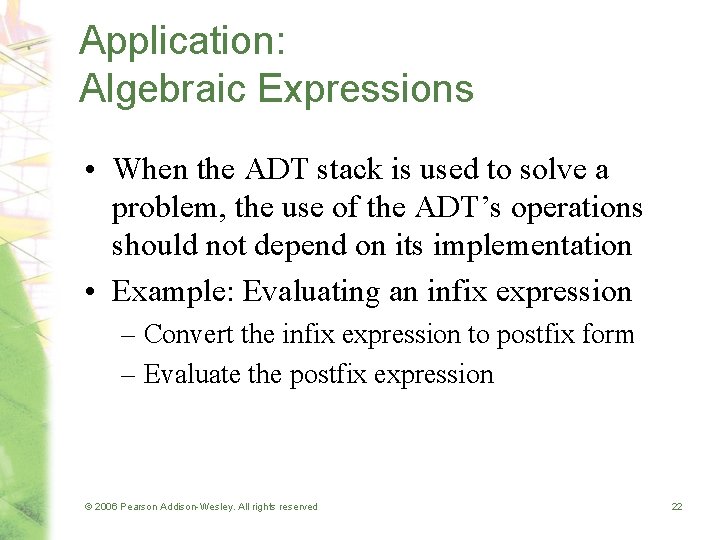 Application:
Algebraic Expressions

• When the ADT stack is used to solve a problem, the use of the ADT's operations should not depend on its implementation
• Example: Evaluating an infix expression
– Convert the infix expression to postfix form
– Evaluate the postfix expression

© 2006 Pearson Addison-Wesley. All rights reserved

22